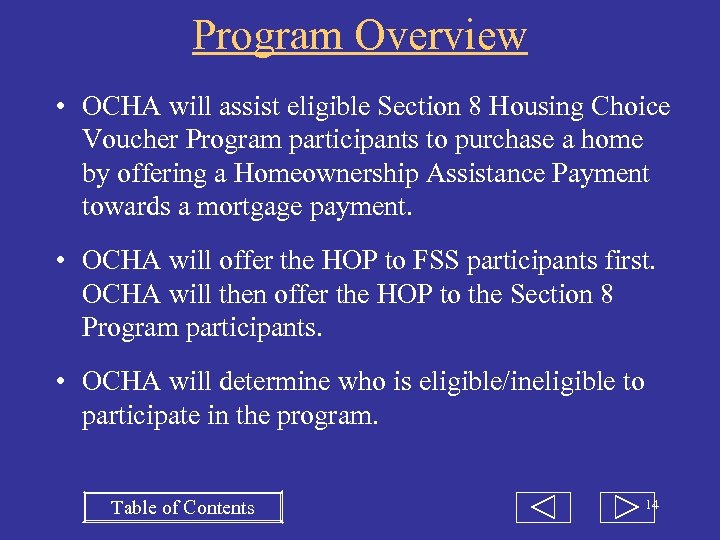 Program Overview

• OCHA will assist eligible Section 8 Housing Choice Voucher Program participants to purchase a home by offering a Homeownership Assistance Payment towards a mortgage payment.

• OCHA will offer the HOP to FSS participants first. OCHA will then offer the HOP to the Section 8 Program participants.

• OCHA will determine who is eligible/ineligible to participate in the program.

Table of Contents

14